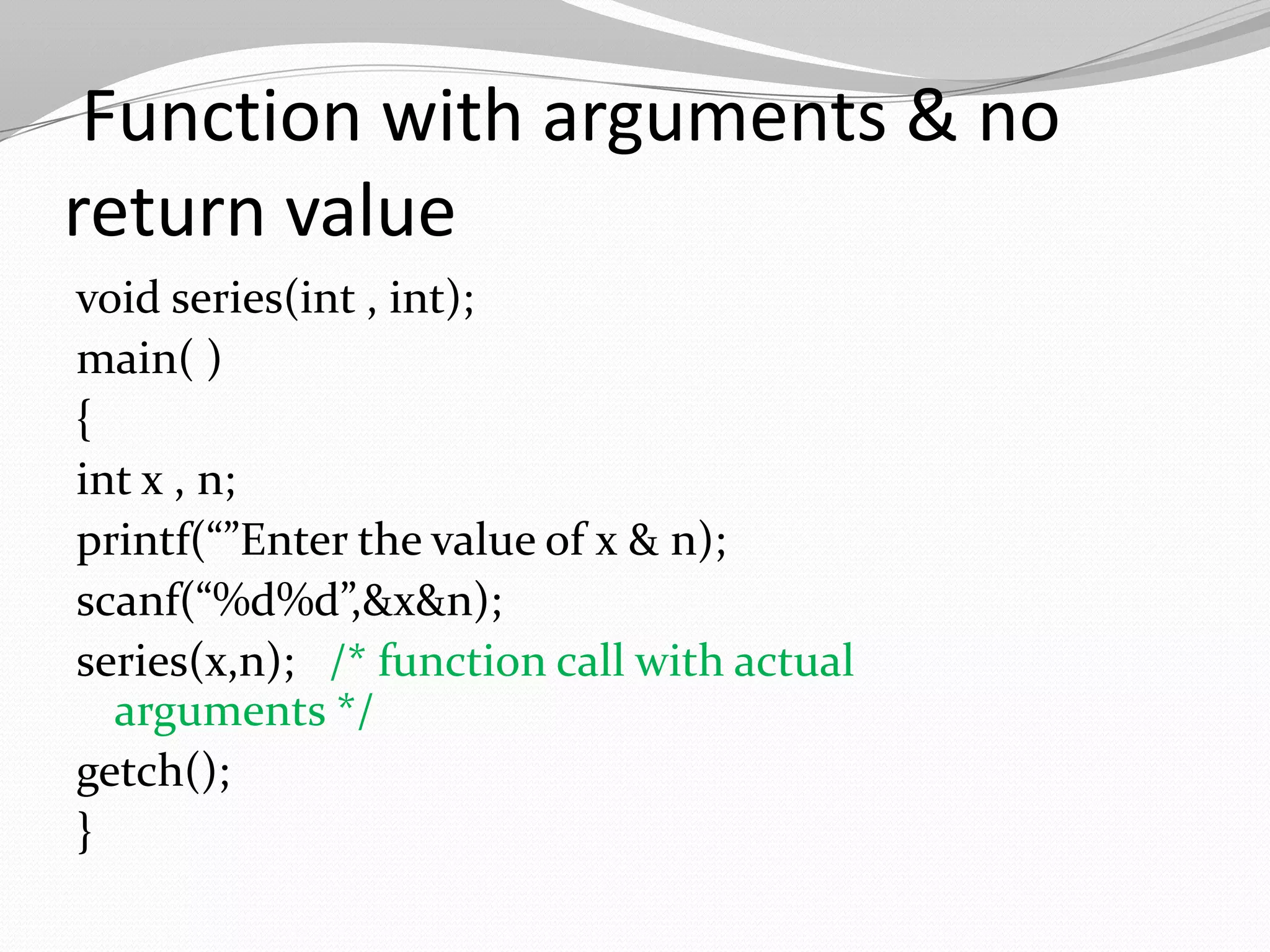 Function with arguments & no return value

void series(int , int);
main( )
{
int x , n;
printf(“”Enter the value of x & n);
scanf(“%d%d”,&x&n);
series(x,n); /* function call with actual arguments */
getch();
}